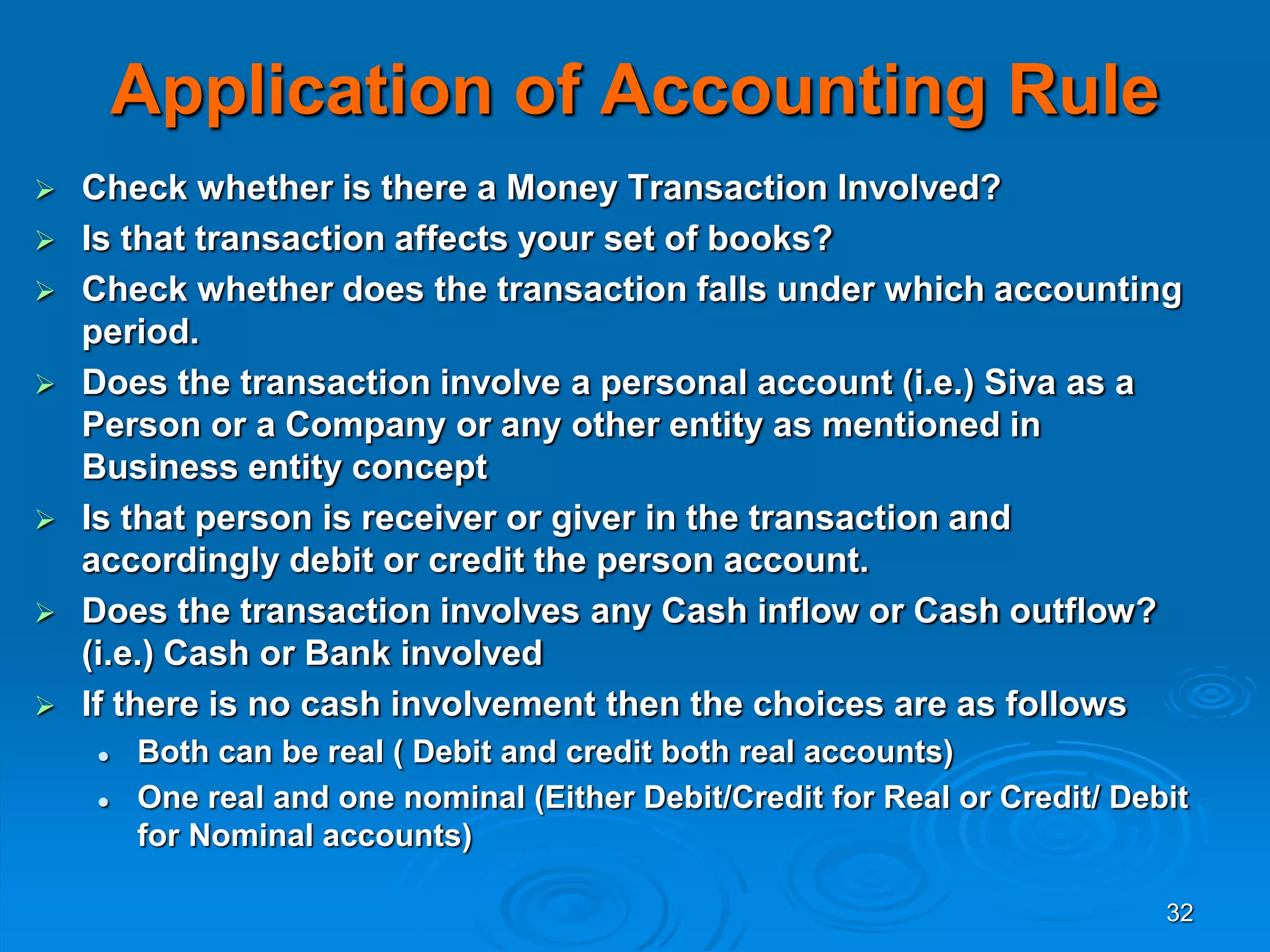 Application of Accounting Rule

➢ Check whether is there a Money Transaction Involved?
➢ Is that transaction affects your set of books?
➢ Check whether does the transaction falls under which accounting period.
➢ Does the transaction involve a personal account (i.e.) Siva as a Person or a Company or any other entity as mentioned in Business entity concept
➢ Is that person is receiver or giver in the transaction and accordingly debit or credit the person account.
➢ Does the transaction involves any Cash inflow or Cash outflow? (i.e.) Cash or Bank involved
➢ If there is no cash involvement then the choices are as follows
• Both can be real ( Debit and credit both real accounts)
• One real and one nominal (Either Debit/Credit for Real or Credit/ Debit for Nominal accounts)

32